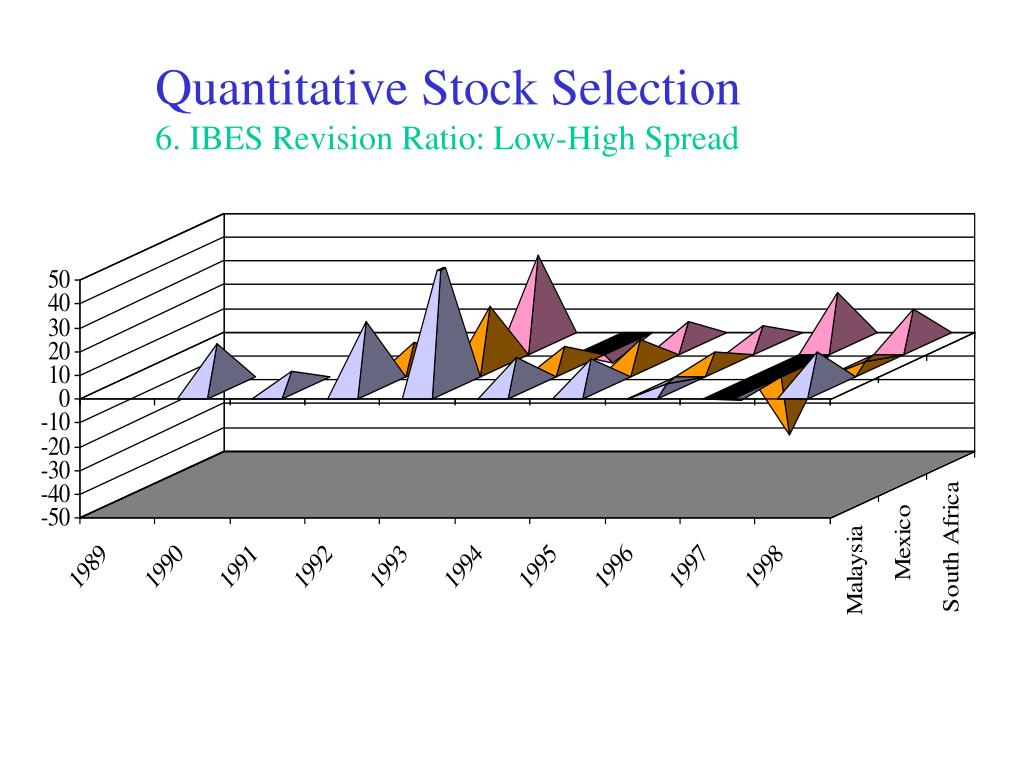 Quantitative Stock Selection
6. IBES Revision Ratio: Low-High Spread

50
40
30
20
10
0
-10
-20
-30
-40
-50

1989
1990
1991
1992
1993
1994
1995
1996
1997
1998

Malaysia
Mexico
South Africa